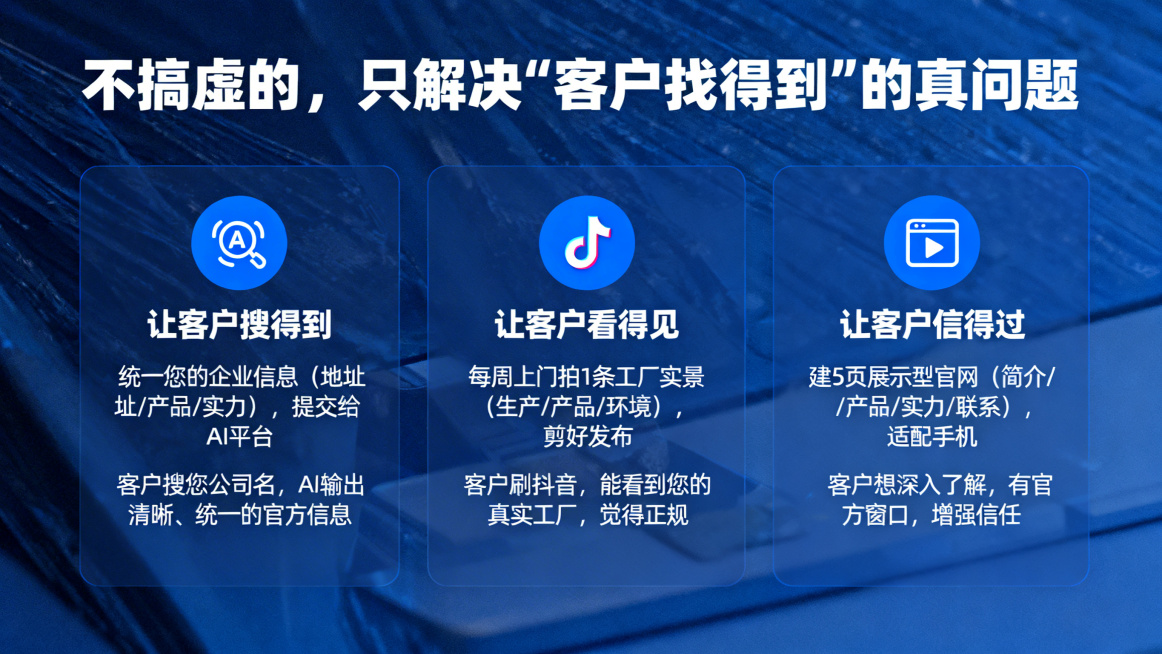 不搞虚的，只解决“客户找得到”的真问题

让客户搜得到

统一您的企业信息（地址址/产品/实力），提交给AI平台

客户搜您公司名，AI输出清晰、统一的官方信息

让客户看得见

每周上门拍1条工厂实景（生产/产品/环境），剪好发布

客户刷抖音，能看到您的真实工厂，觉得正规

让客户信得过

建5页展示型官网（简介//产品/实力/联系），适配手机

客户想深入了解，有官方窗口，增强信任